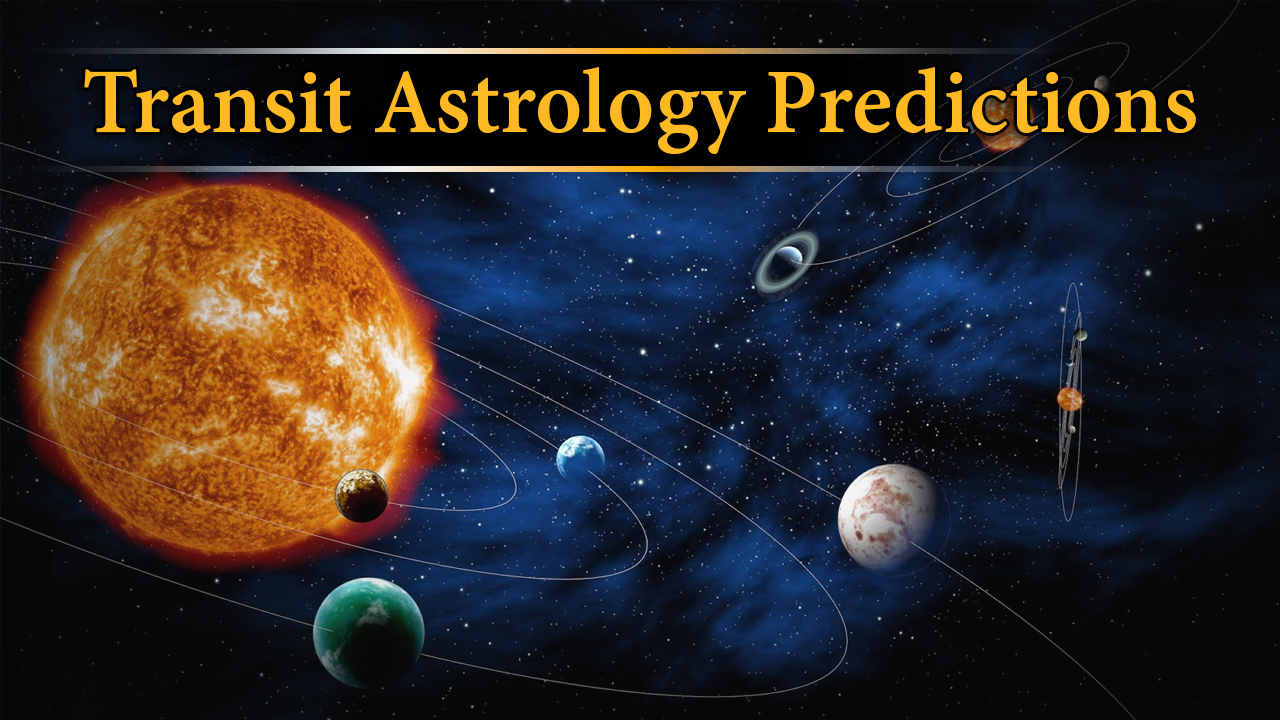 Transit Astrology Predictions